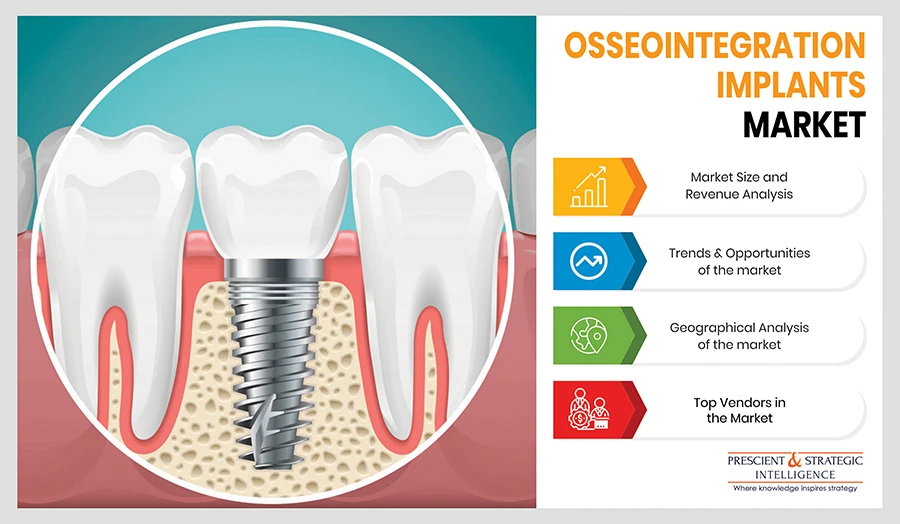 OSSEOINTEGRATION IMPLANTS MARKET

Market Size and Revenue Analysis

Trends & Opportunities of the market

Geographical Analysis of the market

Top Vendors in the Market

PRESCIENT & STRATEGIC INTELLIGENCE
Where knowledge inspires strategy